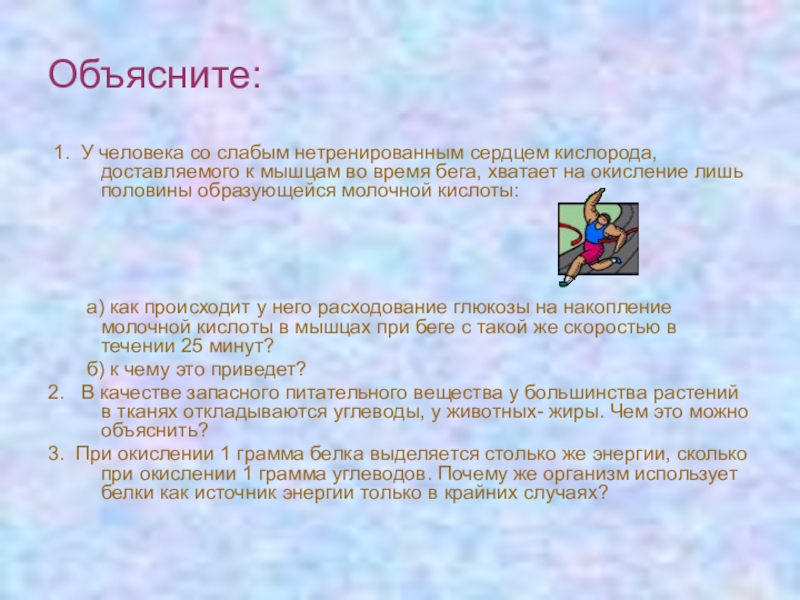 Объясните:

1. У человека со слабым нетренированным сердцем кислорода, доставляемого к мышцам во время бега, хватает на окисление лишь половины образующейся молочной кислоты:

а) как происходит у него расходование глюкозы на накопление молочной кислоты в мышцах при беге с такой же скоростью в течении 25 минут?

б) к чему это приведет?

2. В качестве запасного питательного вещества у большинства растений в тканях откладываются углеводы, у животных- жиры. Чем это можно объяснить?

3. При окислении 1 грамма белка выделяется столько же энергии, сколько при окислении 1 грамма углеводов. Почему же организм использует белки как источник энергии только в крайних случаях?